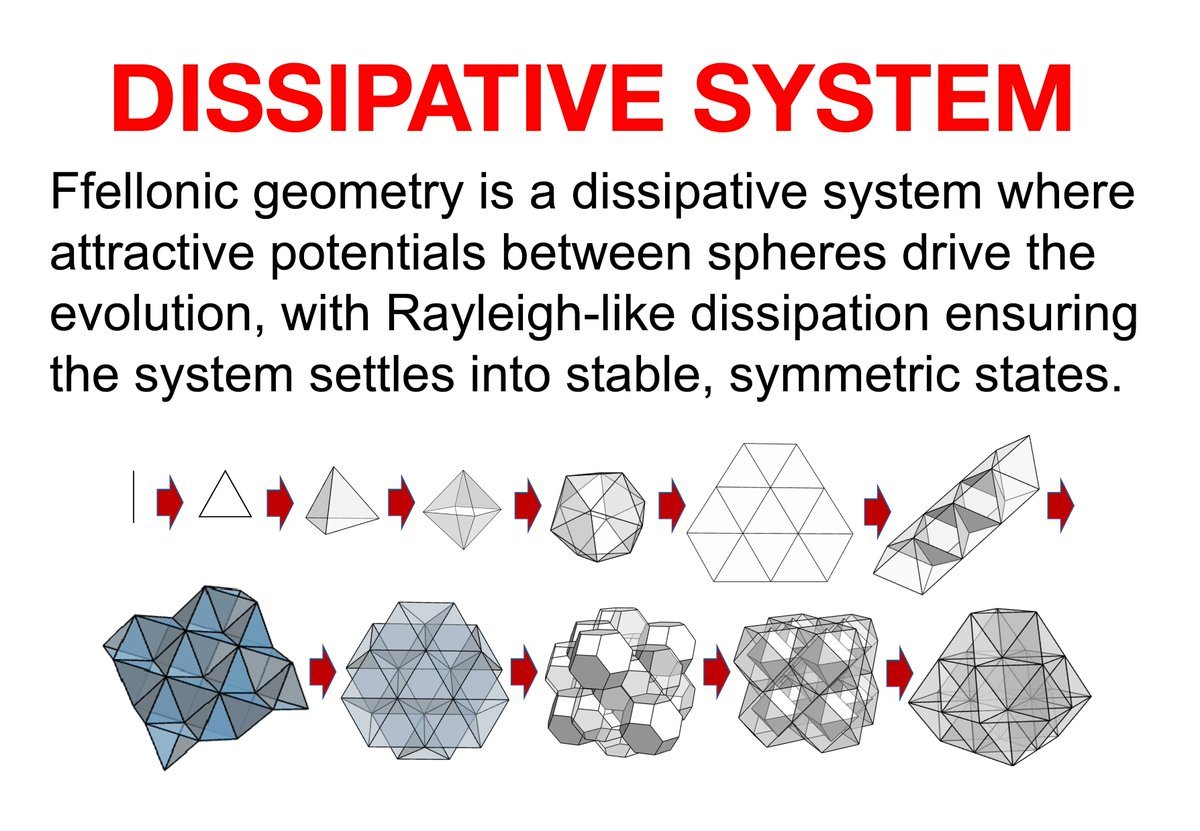 DISSIPATIVE SYSTEM

Ffellonic geometry is a dissipative system where attractive potentials between spheres drive the evolution, with Rayleigh-like dissipation ensuring the system settles into stable, symmetric states.